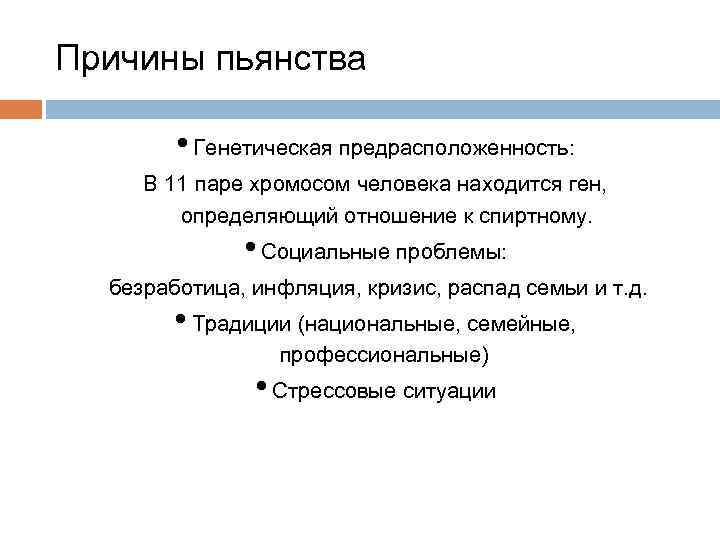 Причины пьянства

• Генетическая предрасположенность:
В 11 паре хромосом человека находится ген, определяющий отношение к спиртному.

• Социальные проблемы:
безработица, инфляция, кризис, распад семьи и т.д.

• Традиции (национальные, семейные, профессиональные)

• Стрессовые ситуации